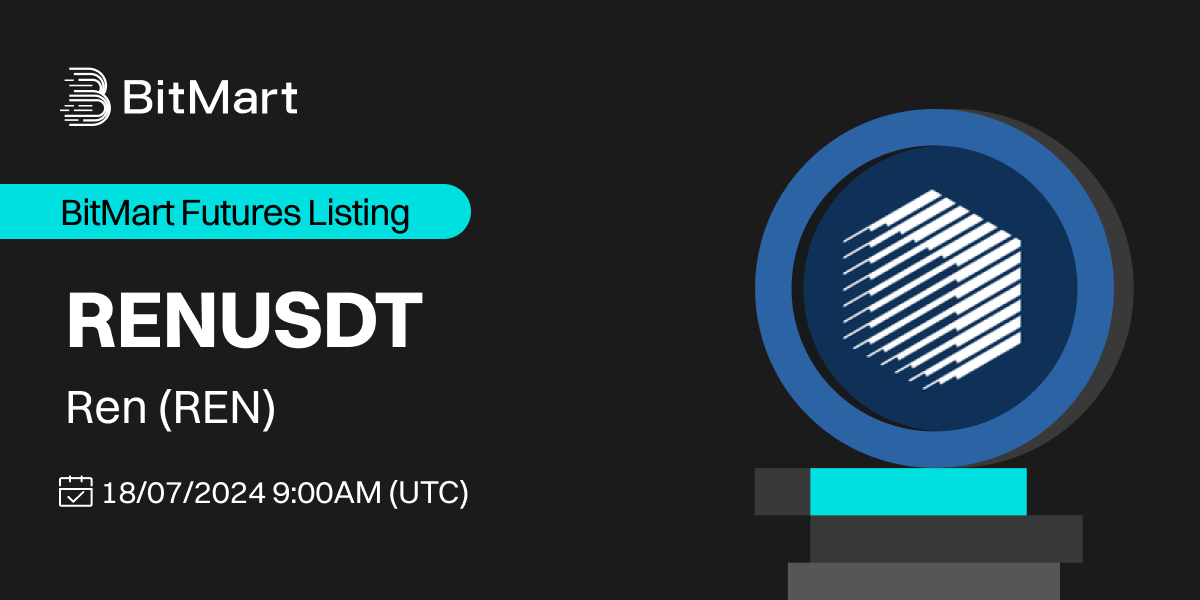 BitMart

BitMart Futures Listing

RENUSDT

Ren (REN)

18/07/2024 9:00AM (UTC)